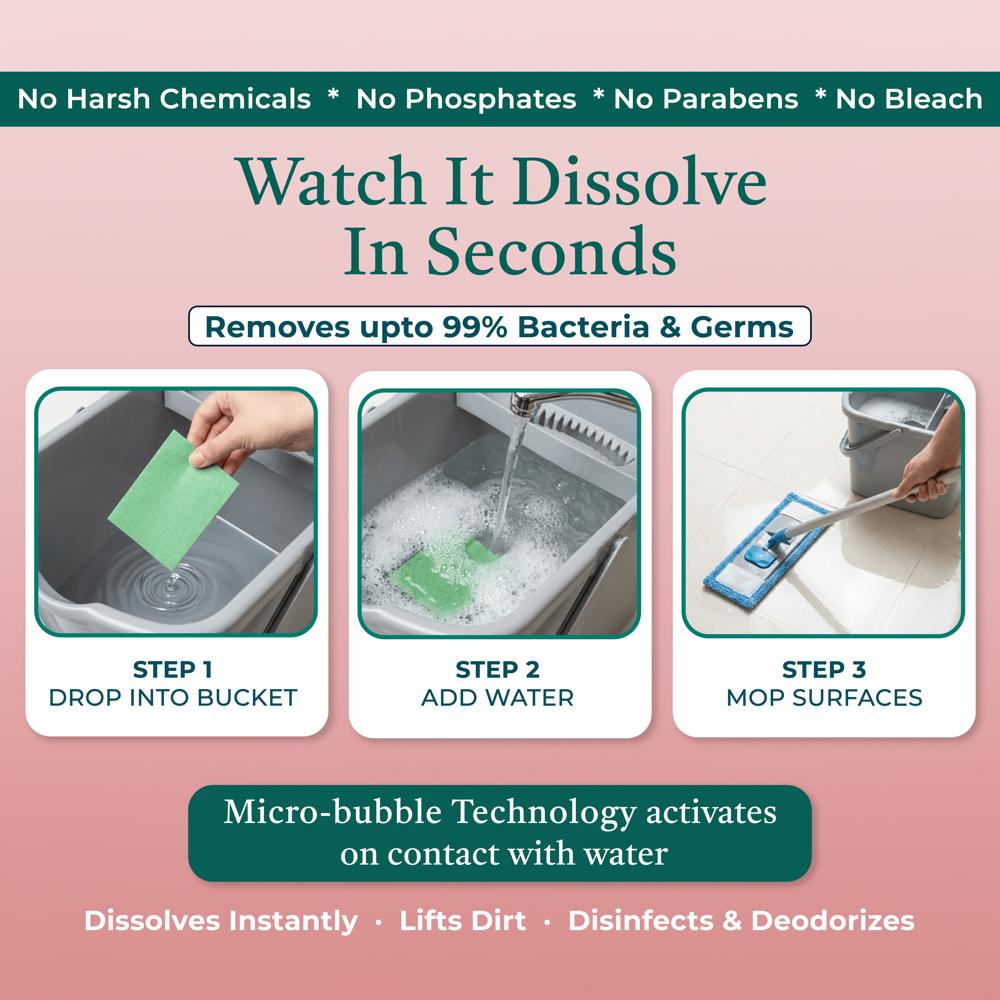 No Harsh Chemicals * No Phosphates * No Parabens * No Bleach

Watch It Dissolve In Seconds

Removes upto 99% Bacteria & Germs

STEP 1
DROP INTO BUCKET

STEP 2
ADD WATER

STEP 3
MOP SURFACES

Micro-bubble Technology activates on contact with water

Dissolves Instantly · Lifts Dirt · Disinfects & Deodorizes